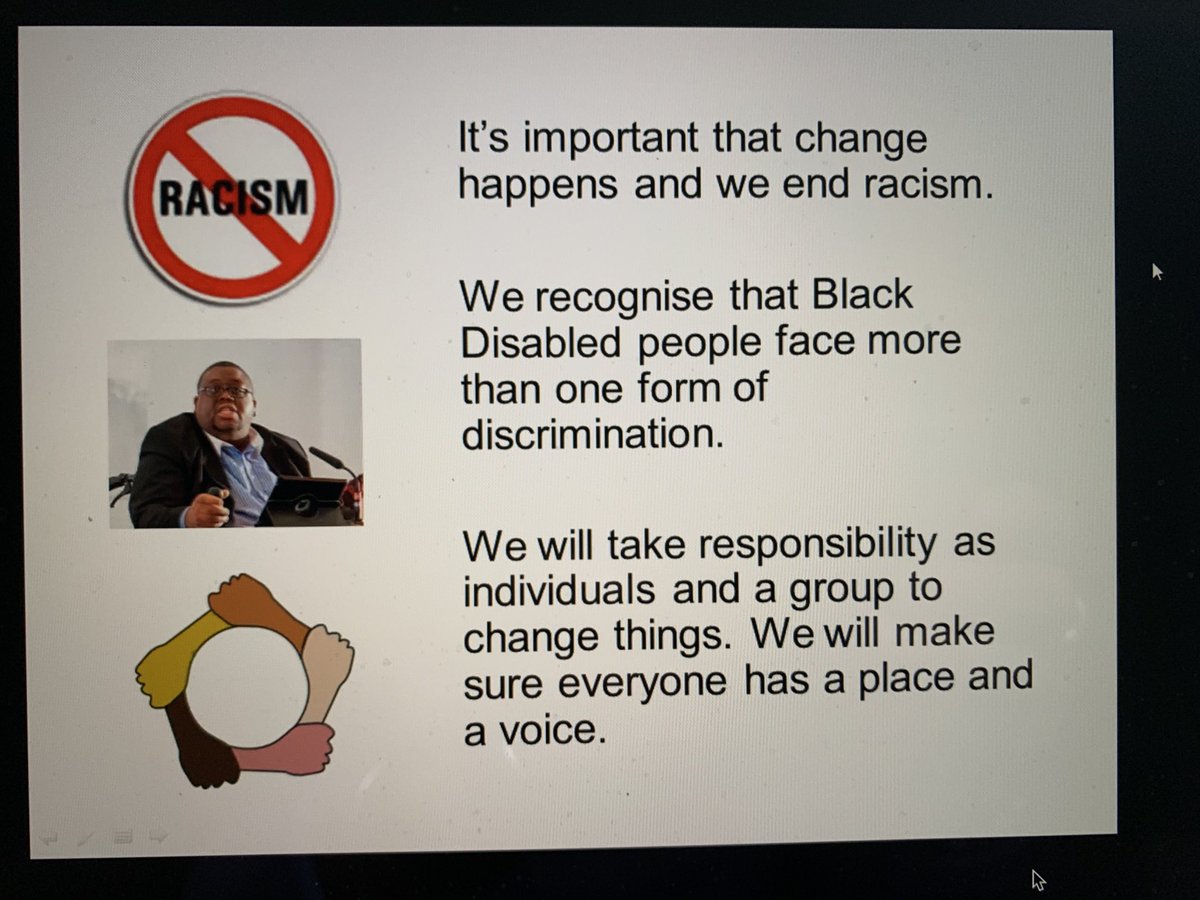 RACISM

It's important that change happens and we end racism.

We recognise that Black Disabled people face more than one form of discrimination.

We will take responsibility as individuals and a group to change things. We will make sure everyone has a place and a voice.